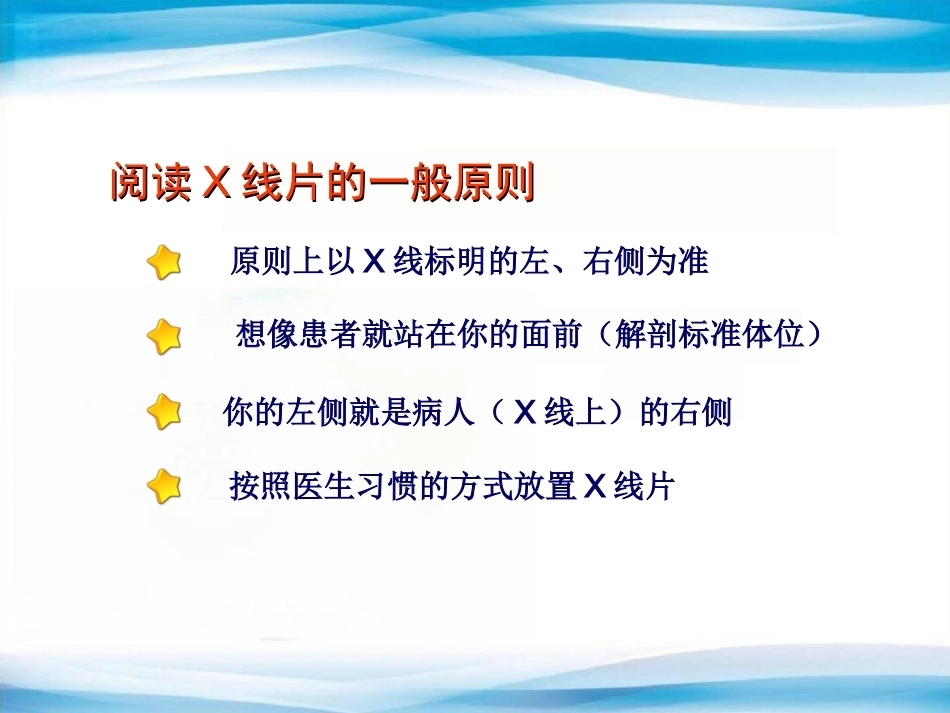 阅读 X 线片的一般原则

原则上以 X 线标明的左、右侧为准

想像患者就站在你的面前（解剖标准体位）

你的左侧就是病人（ X 线上）的右侧

按照医生习惯的方式放置 X 线片